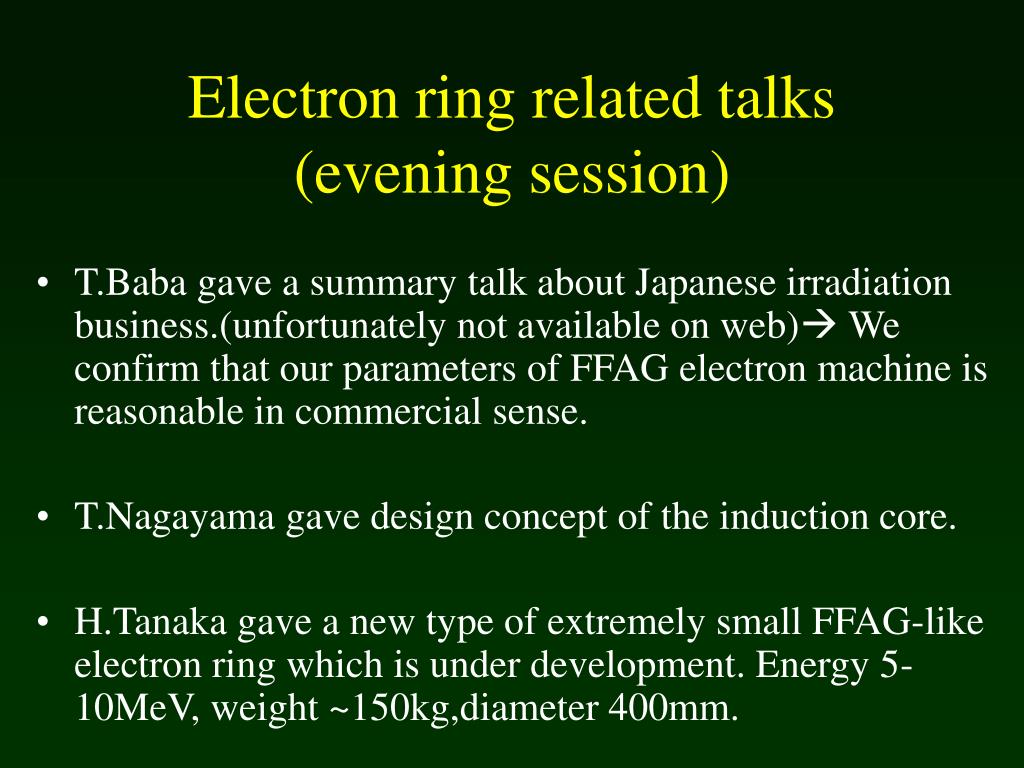 Electron ring related talks (evening session)

• T.Baba gave a summary talk about Japanese irradiation business.(unfortunately not available on web)→ We confirm that our parameters of FFAG electron machine is reasonable in commercial sense.

• T.Nagayama gave design concept of the induction core.

• H.Tanaka gave a new type of extremely small FFAG-like electron ring which is under development. Energy 5-10MeV, weight ~150kg,diameter 400mm.